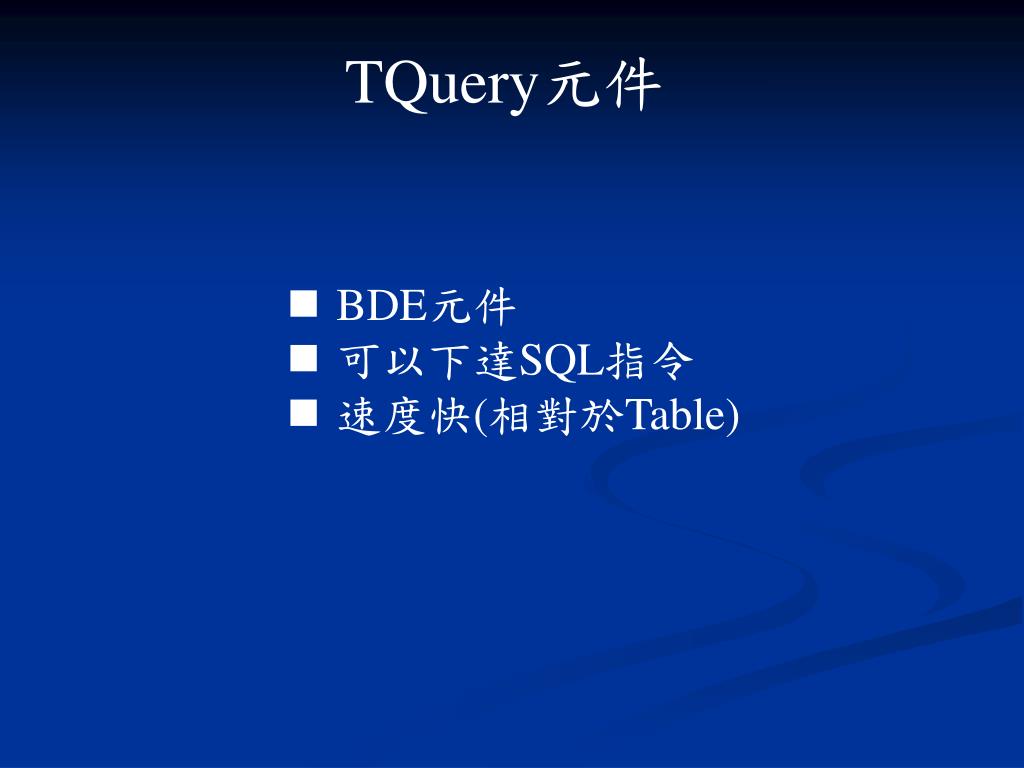 TQuery元件

■ BDE元件
■ 可以下達SQL指令
■ 速度快(相對於Table)